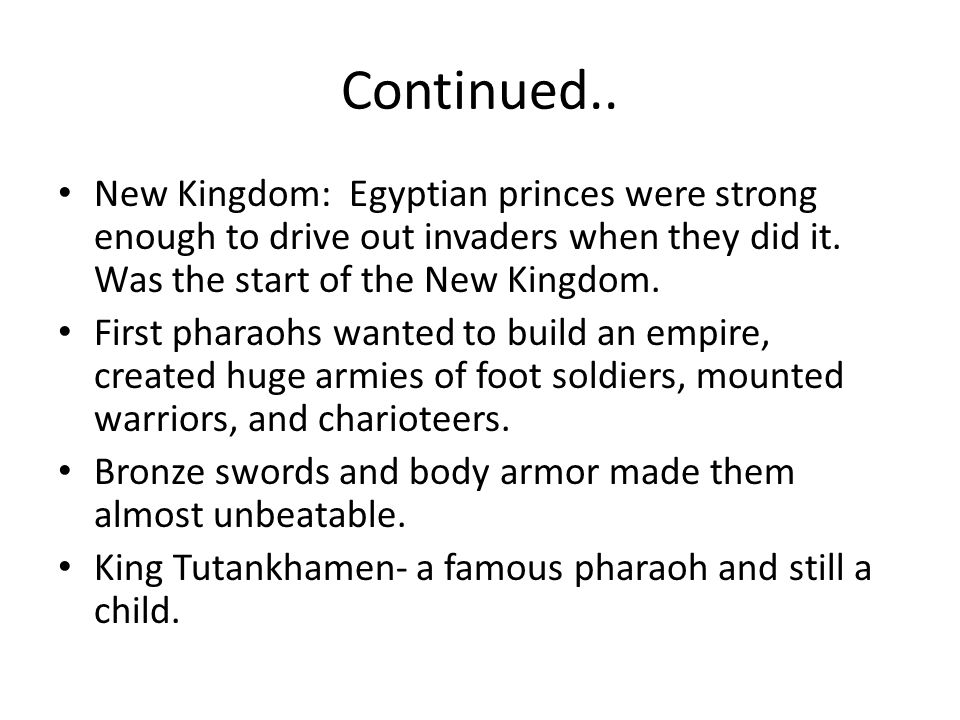 Continued..

• New Kingdom:  Egyptian princes were strong enough to drive out invaders when they did it. Was the start of the New Kingdom.
• First pharaohs wanted to build an empire, created huge armies of foot soldiers, mounted warriors, and charioteers.
• Bronze swords and body armor made them almost unbeatable.
• King Tutankhamen- a famous pharaoh and still a child.